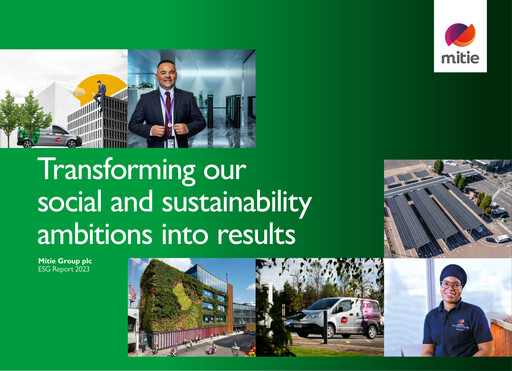 mitie

Transforming our social and sustainability ambitions into results

Mitie Group plc
ESG Report 2023